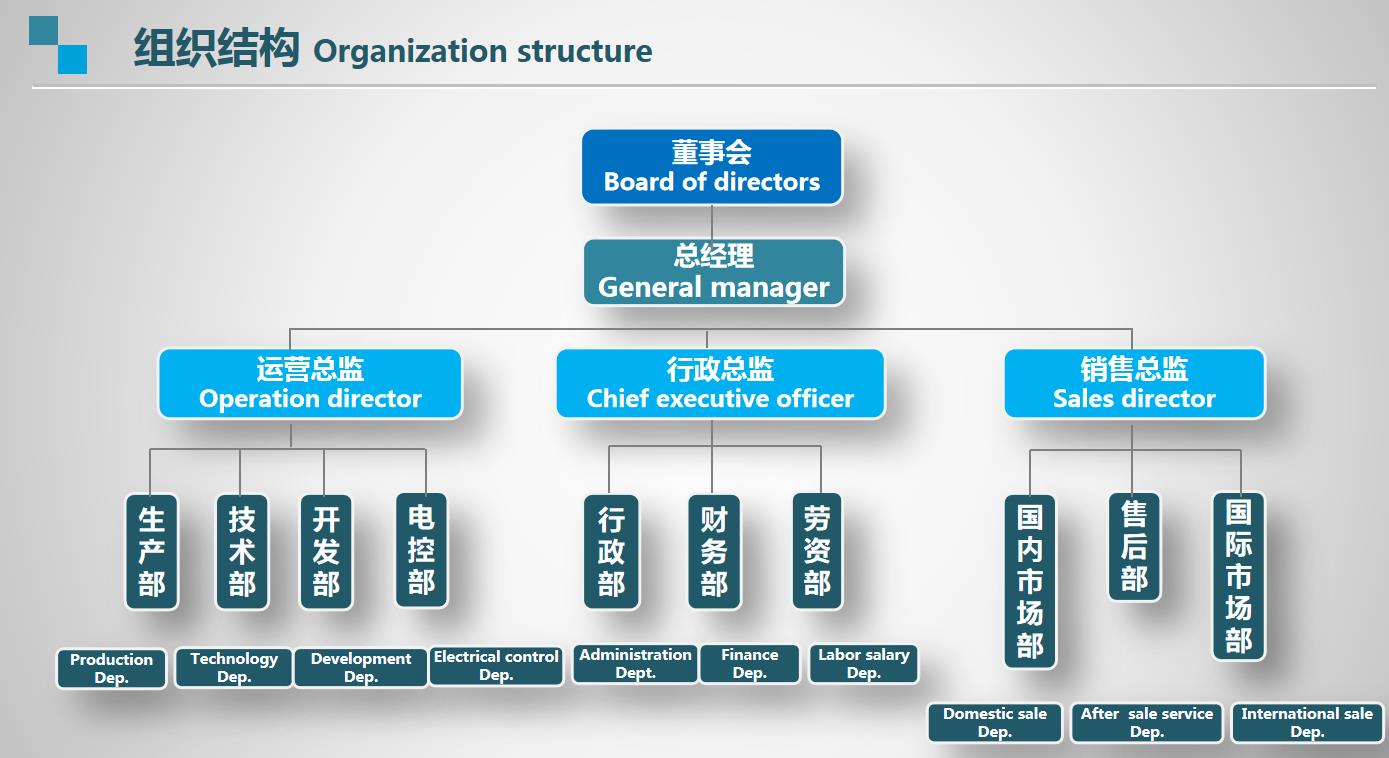 组织结构 Organization structure

董事会
Board of directors

总经理
General manager

运营总监
Operation director

行政总监
Chief executive officer

销售总监
Sales director

生产部

技术部

开发部

电控部

行政部

财务部

劳资部

国内市场部

售后部

国际市场部

Production Dep.

Technology Dep.

Development Dep.

Electrical control Dep.

Administration Dept.

Finance Dep.

Labor salary Dep.

Domestic sale Dep.

After sale service Dep.

International sale Dep.